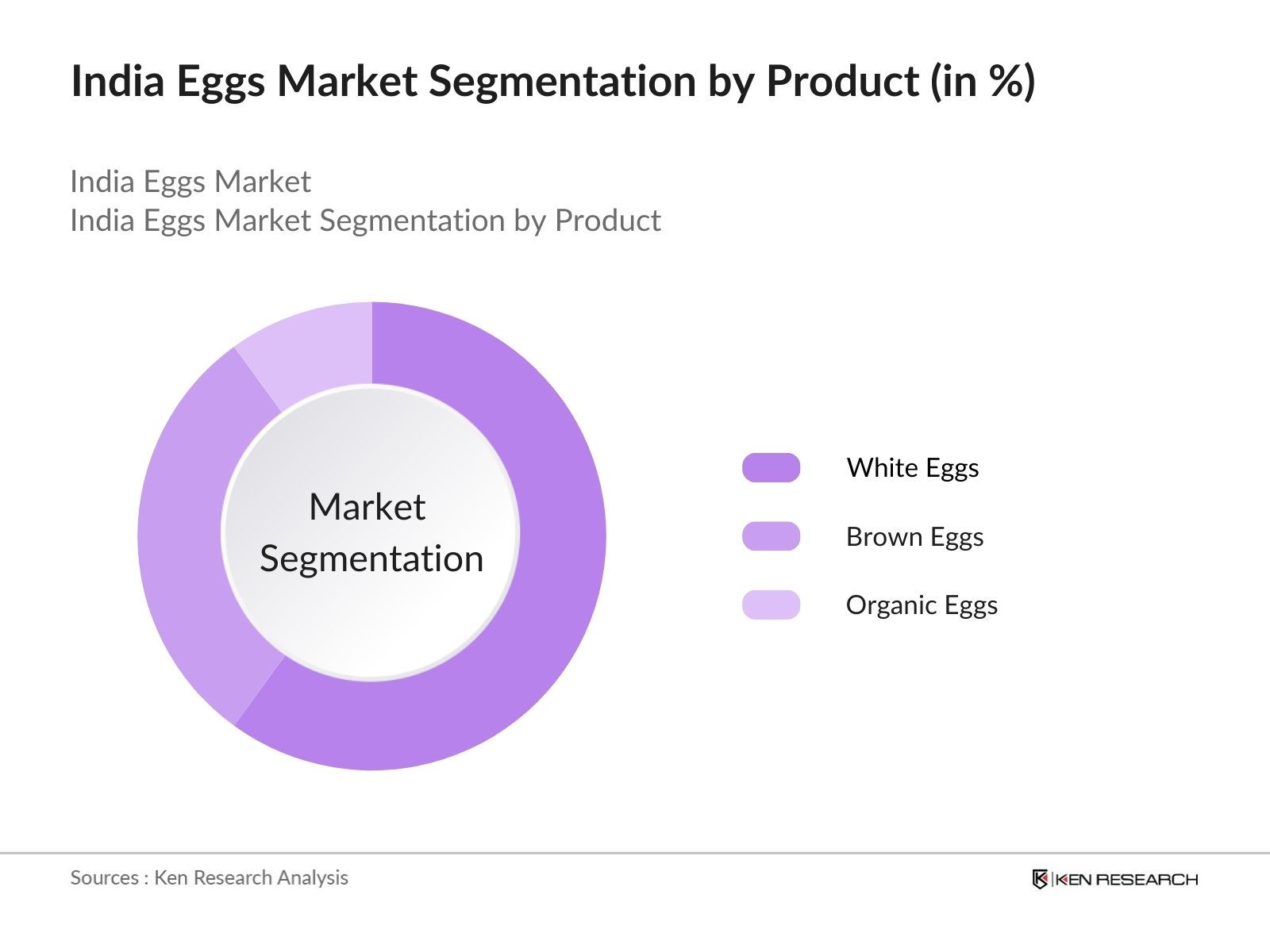 India Eggs Market Segmentation by Product (in %)

India Eggs Market
India Eggs Market Segmentation by Product

Market Segmentation

White Eggs

Brown Eggs

Organic Eggs

Sources : Ken Research Analysis

KEN RESEARCH